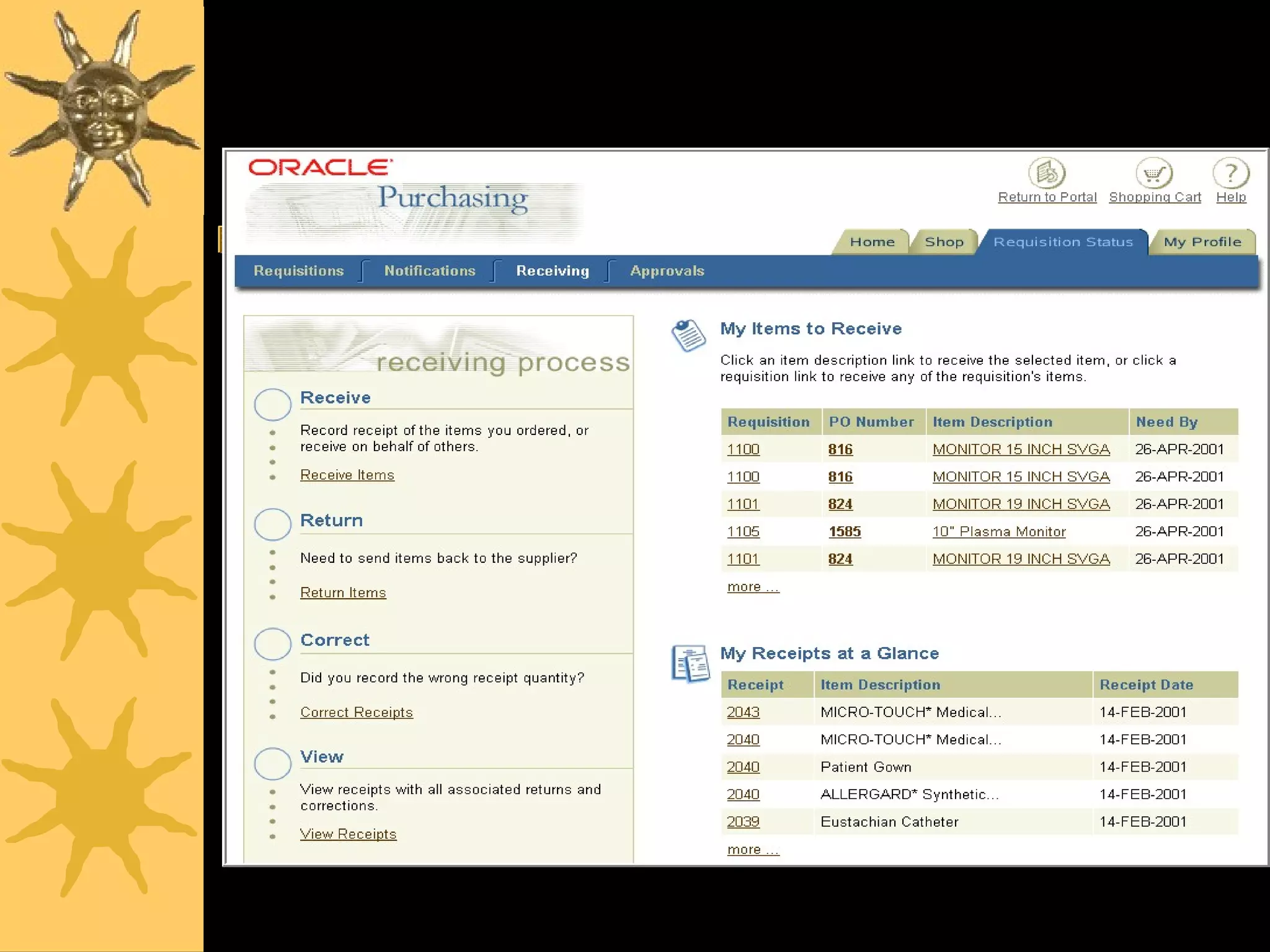 ORACLE
Purchasing

Return to Portal Shopping Cart Help

Home Shop Requisition Status My Profile

Requisitions Notifications Receiving Approvals

receiving process

Receive

Record receipt of the items you ordered, or receive on behalf of others.

Receive Items

Return

Need to send items back to the supplier?

Return Items

Correct

Did you record the wrong receipt quantity?

Correct Receipts

View

View receipts with all associated returns and corrections.

View Receipts

My Items to Receive

Click an item description link to receive the selected item, or click a requisition link to receive any of the requisition's items.

| Requisition | PO Number | Item Description | Need By |
|---|---|---|---|
| 1100 | 816 | MONITOR 15 INCH SVGA | 26-APR-2001 |
| 1100 | 816 | MONITOR 15 INCH SVGA | 26-APR-2001 |
| 1101 | 824 | MONITOR 19 INCH SVGA | 26-APR-2001 |
| 1105 | 1585 | 10" Plasma Monitor | 26-APR-2001 |
| 1101 | 824 | MONITOR 19 INCH SVGA | 26-APR-2001 |

more ...

My Receipts at a Glance

| Receipt | Item Description | Receipt Date |
|---|---|---|
| 2043 | MICRO-TOUCH* Medical... | 14-FEB-2001 |
| 2040 | MICRO-TOUCH* Medical... | 14-FEB-2001 |
| 2040 | Patient Gown | 14-FEB-2001 |
| 2040 | ALLERGARD* Synthetic... | 14-FEB-2001 |
| 2039 | Eustachian Catheter | 14-FEB-2001 |

more ...